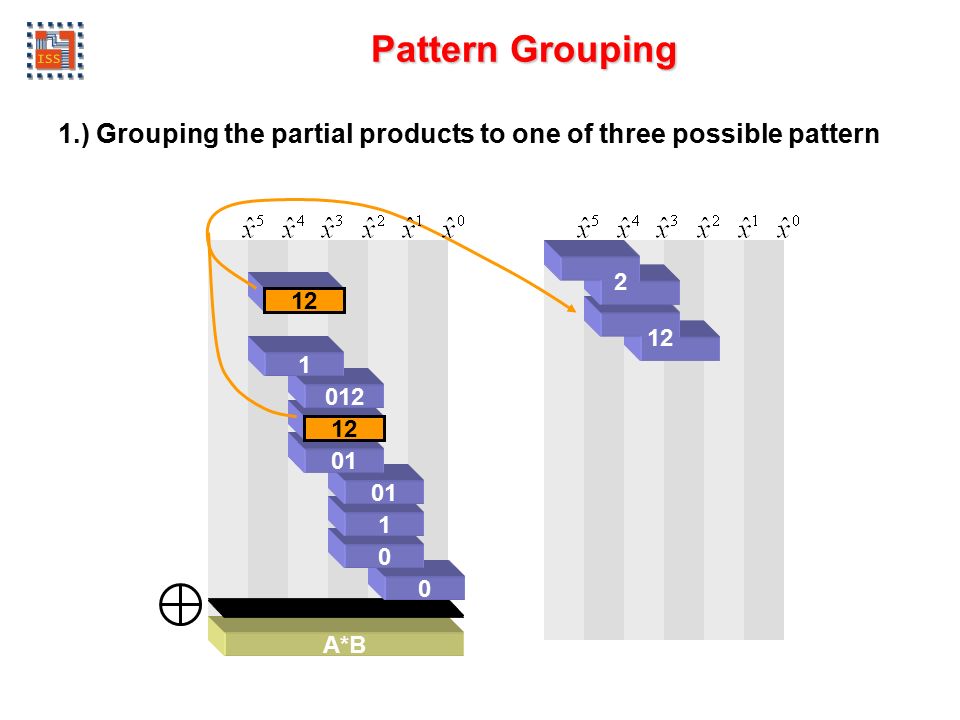 ISS

Pattern Grouping

1.) Grouping the partial products to one of three possible pattern

$x^5$ $x^4$ $x^3$ $x^2$ $x^1$ $x^0$

12

1

012

12

01

01

1

0

0

$\oplus$

A*B

$x^5$ $x^4$ $x^3$ $x^2$ $x^1$ $x^0$

2

12